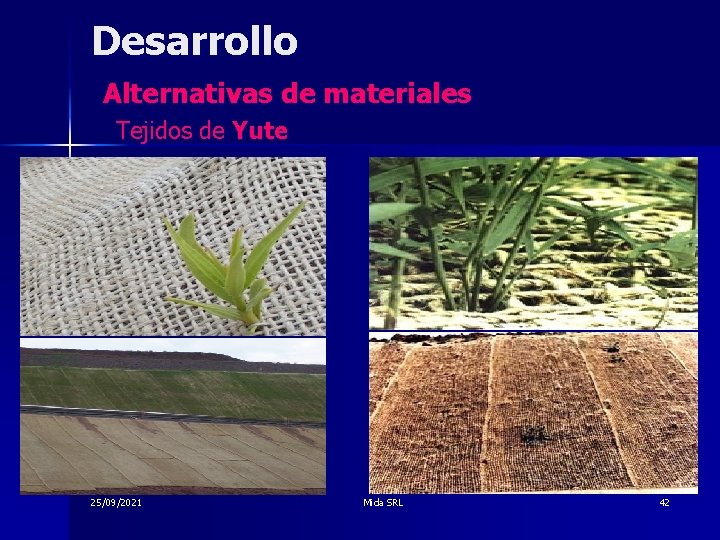 Desarrollo

Alternativas de materiales

Tejidos de Yute

25/09/2021

Mida SRL

42